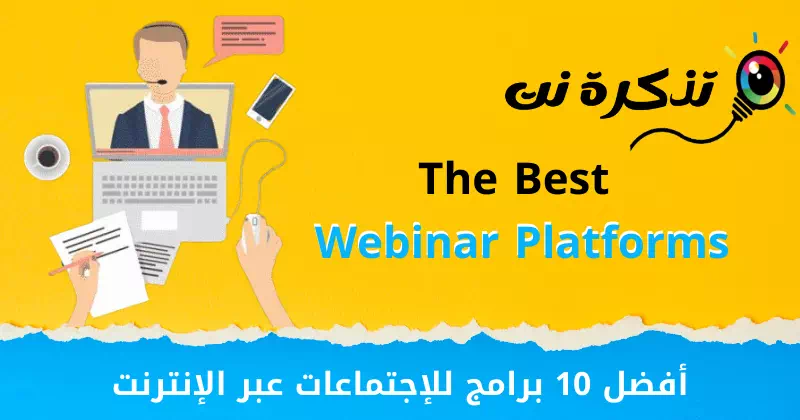 تذكرة نت

The Best

Webinar Platforms

أفضل 10 برامج للإجتماعات عبر الإنترنت